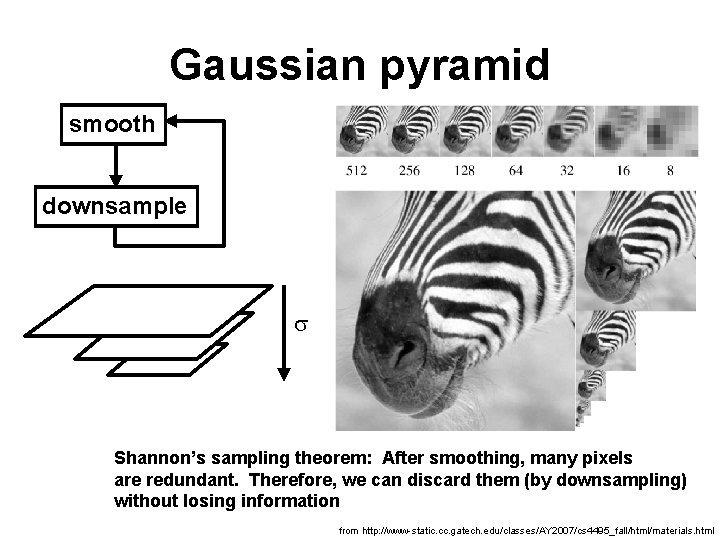 Gaussian pyramid

smooth

downsample

$\sigma$

512 256 128 64 32 16 8

Shannon's sampling theorem: After smoothing, many pixels are redundant. Therefore, we can discard them (by downsampling) without losing information

from http://www-static.cc.gatech.edu/classes/AY2007/cs4495_fall/html/materials.html